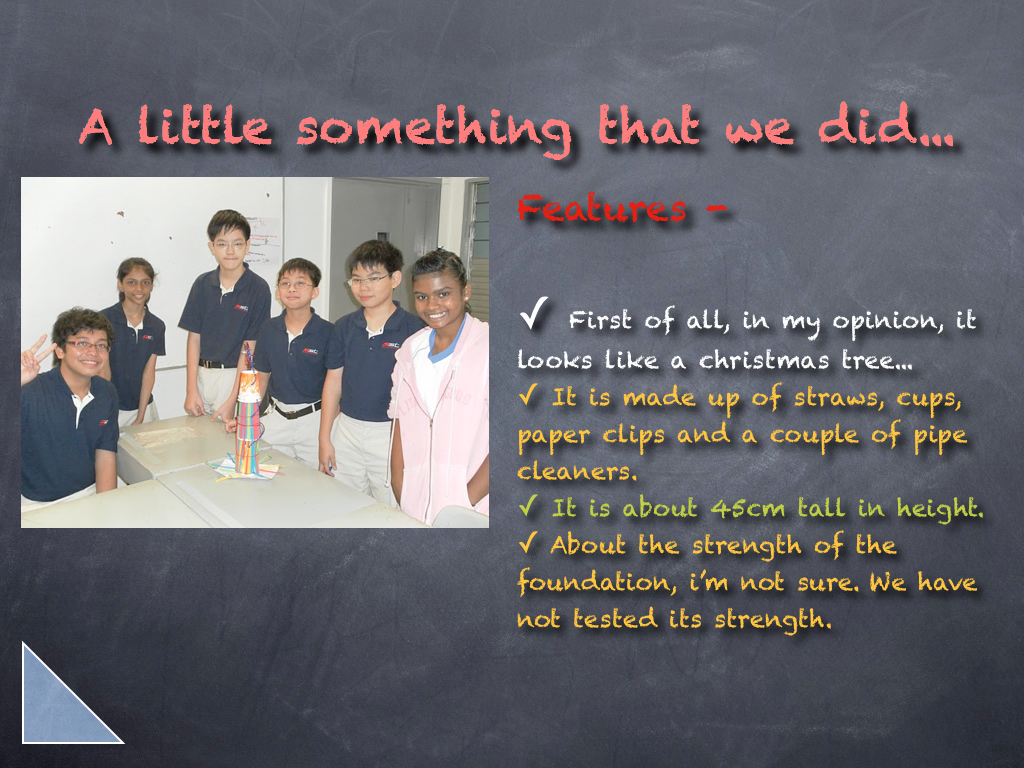 A little something that we did...

Features -

✓ First of all, in my opinion, it looks like a christmas tree...
✓ It is made up of straws, cups, paper clips and a couple of pipe cleaners.
✓ It is about 45cm tall in height.
✓ About the strength of the foundation, i'm not sure. We have not tested its strength.